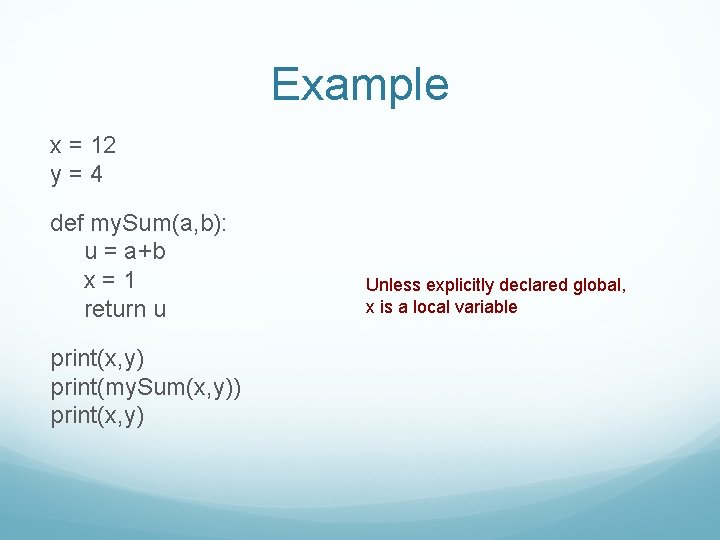 Example

x = 12
y = 4

def mySum(a,b):
    u = a+b
    x = 1
    return u

Unless explicitly declared global, x is a local variable

print(x,y)
print(mySum(x,y))
print(x,y)